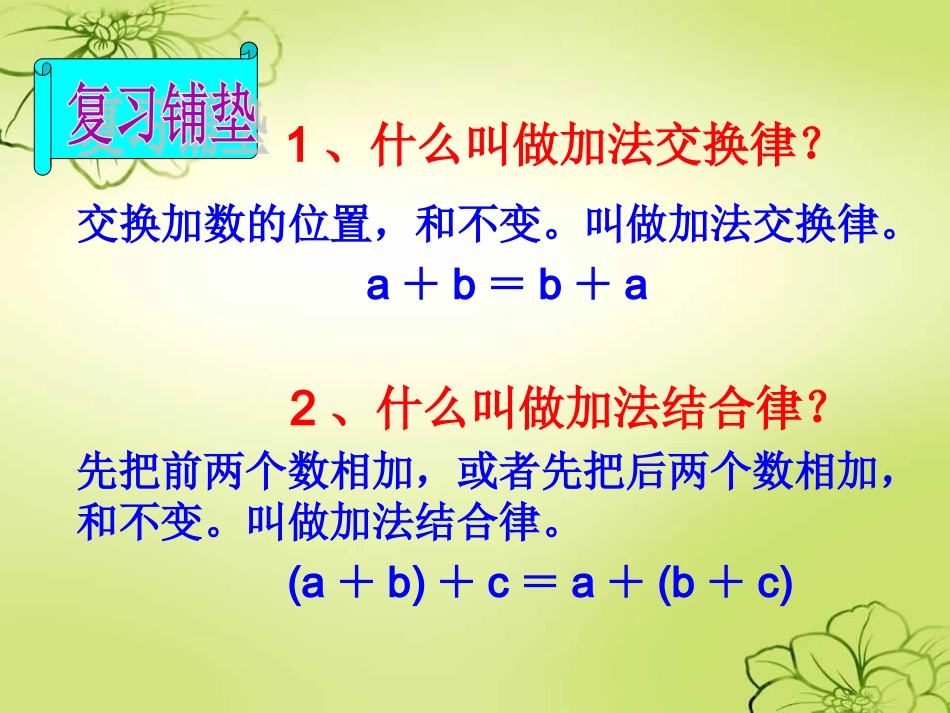 复习铺垫

1、什么叫做加法交换律？

交换加数的位置，和不变。叫做加法交换律。

$a + b = b + a$

2、什么叫做加法结合律？

先把前两个数相加，或者先把后两个数相加，和不变。叫做加法结合律。

$(a + b) + c = a + (b + c)$